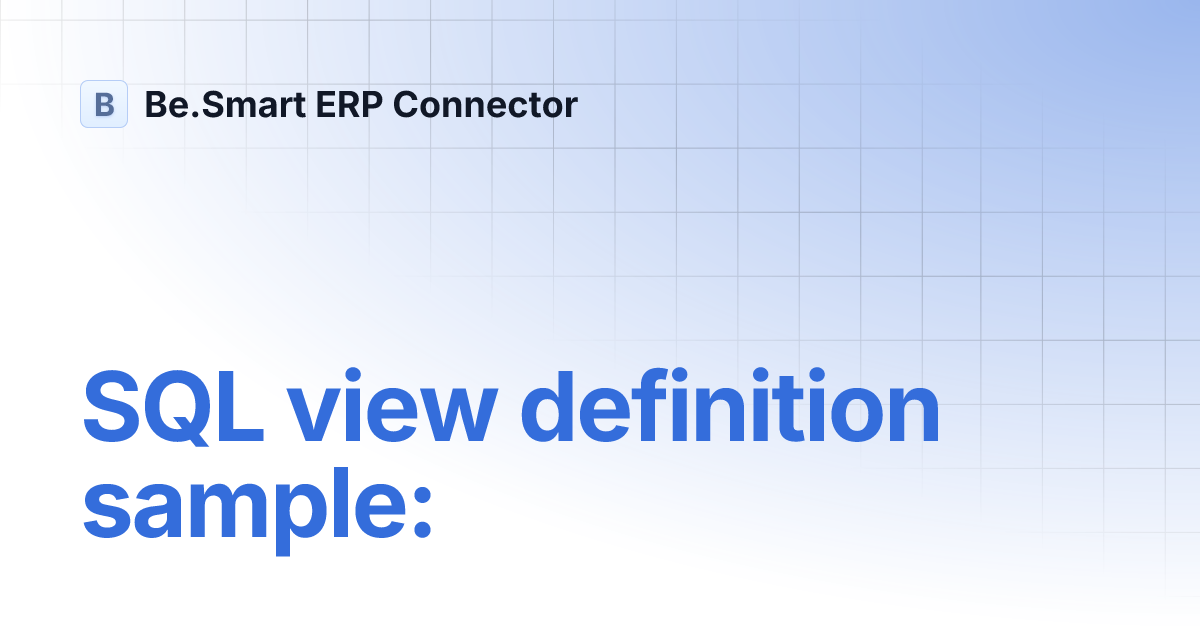 B Be.Smart ERP Connector

SQL view definition sample: